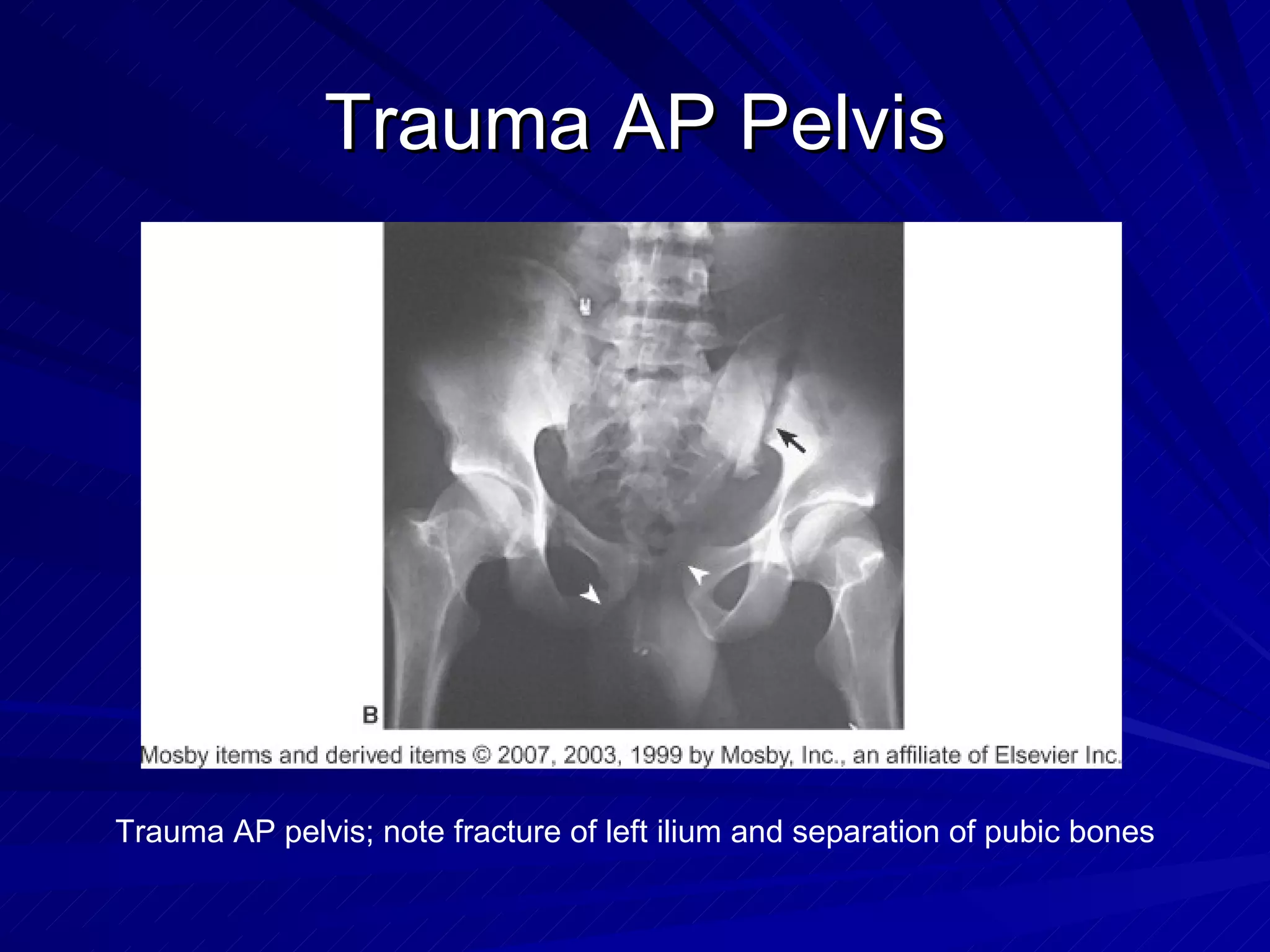 Trauma AP Pelvis

B

Mosby items and derived items © 2007, 2003, 1999 by Mosby, Inc., an affiliate of Elsevier Inc.

Trauma AP pelvis; note fracture of left ilium and separation of pubic bones